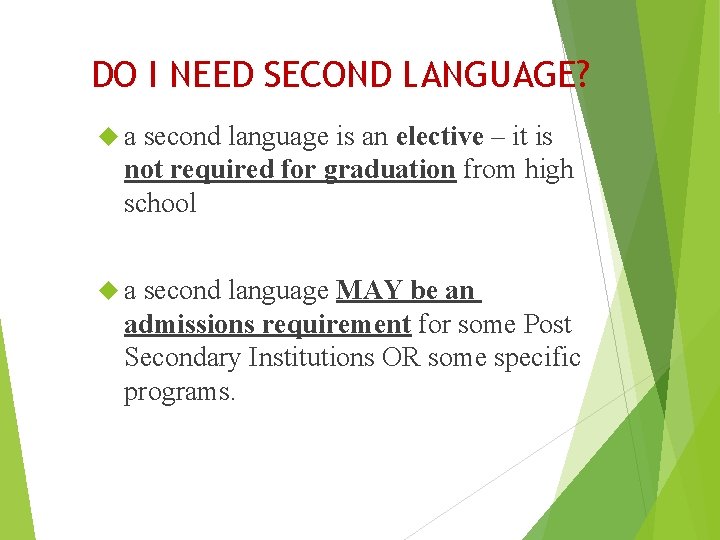 DO I NEED SECOND LANGUAGE?

a second language is an elective – it is not required for graduation from high school

a second language MAY be an admissions requirement for some Post Secondary Institutions OR some specific programs.